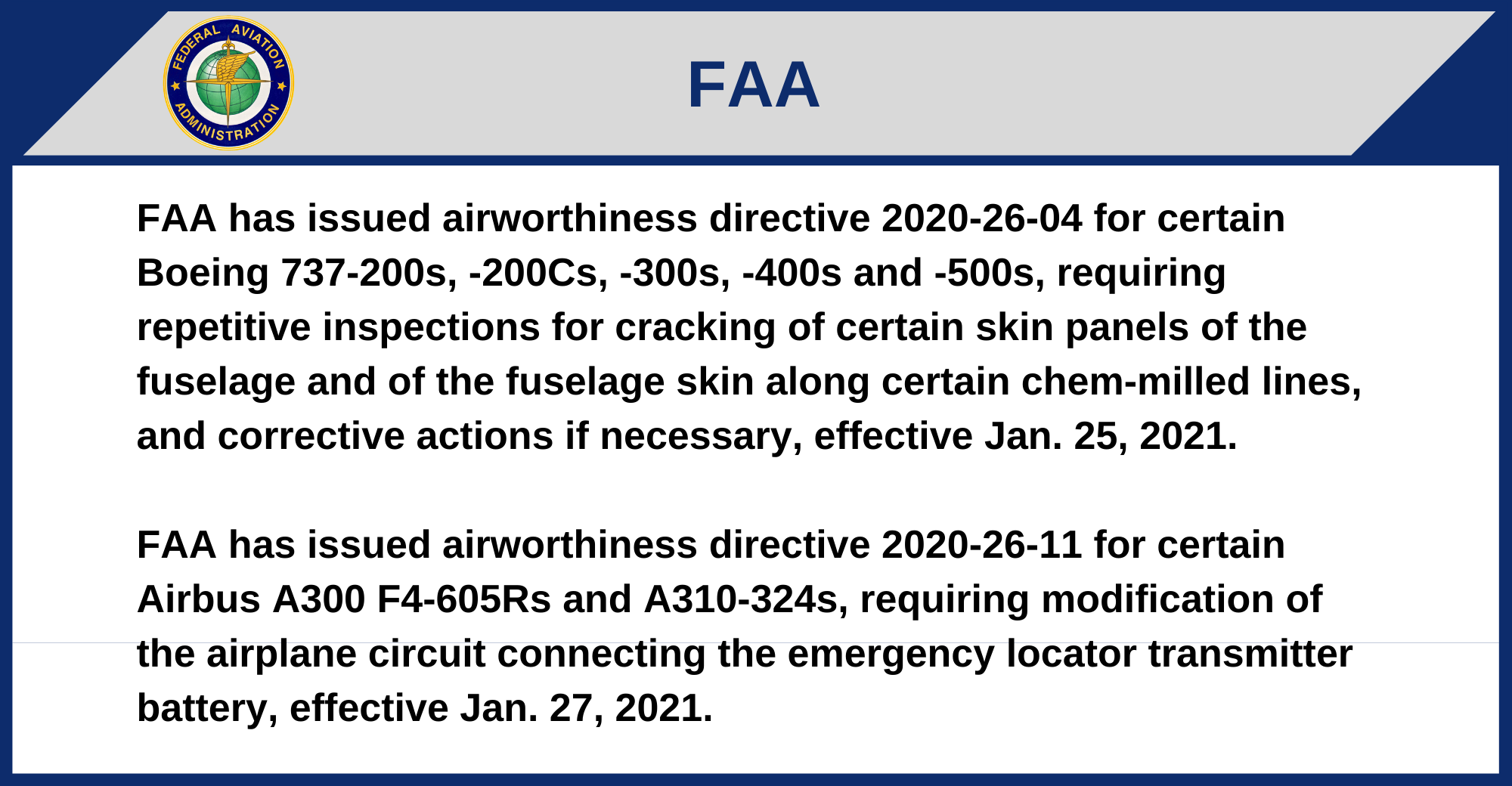 FEDERAL AVIATION ADMINISTRATION

FAA

FAA has issued airworthiness directive 2020-26-04 for certain Boeing 737-200s, -200Cs, -300s, -400s and -500s, requiring repetitive inspections for cracking of certain skin panels of the fuselage and of the fuselage skin along certain chem-milled lines, and corrective actions if necessary, effective Jan. 25, 2021.

FAA has issued airworthiness directive 2020-26-11 for certain Airbus A300 F4-605Rs and A310-324s, requiring modification of the airplane circuit connecting the emergency locator transmitter battery, effective Jan. 27, 2021.